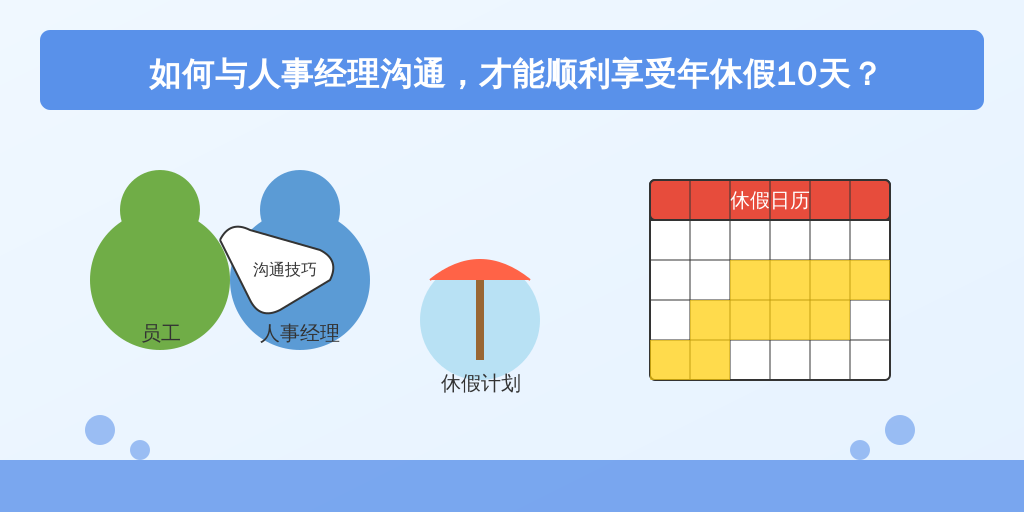 如何与人事经理沟通，才能顺利享受年休假10天？

员工

沟通技巧

人事经理

休假计划

休假日历